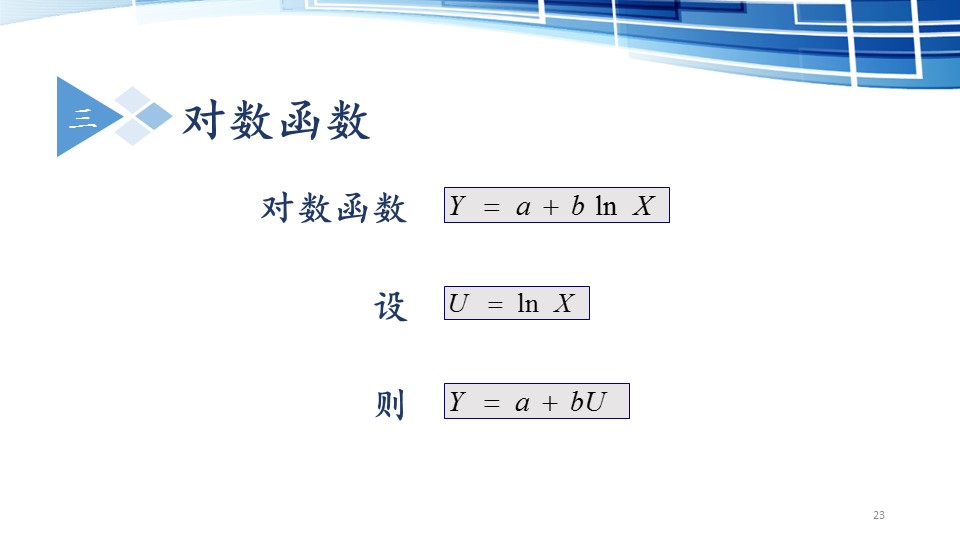 三 对数函数

对数函数 $Y = a + b \ln X$

设 $U = \ln X$

则 $Y = a + bU$

23